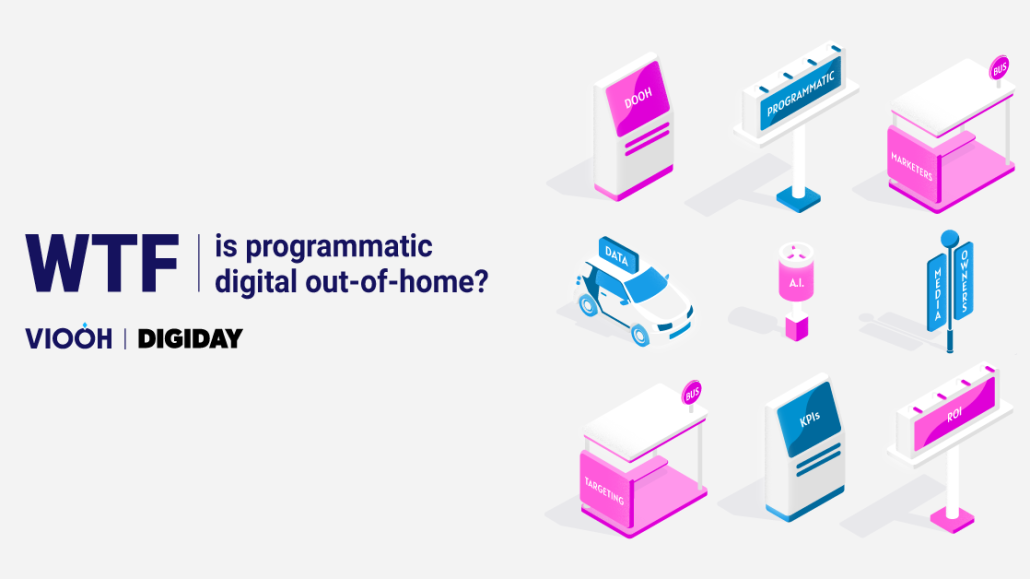 WTF | is programmatic digital out-of-home?

VIOOH | DIGIDAY

DOOH

PROGRAMMATIC

BUS

MARKETERS

DATA

A.I.

MEDIA

OWNERS

BUS

TARGETING

KPIs

ROI